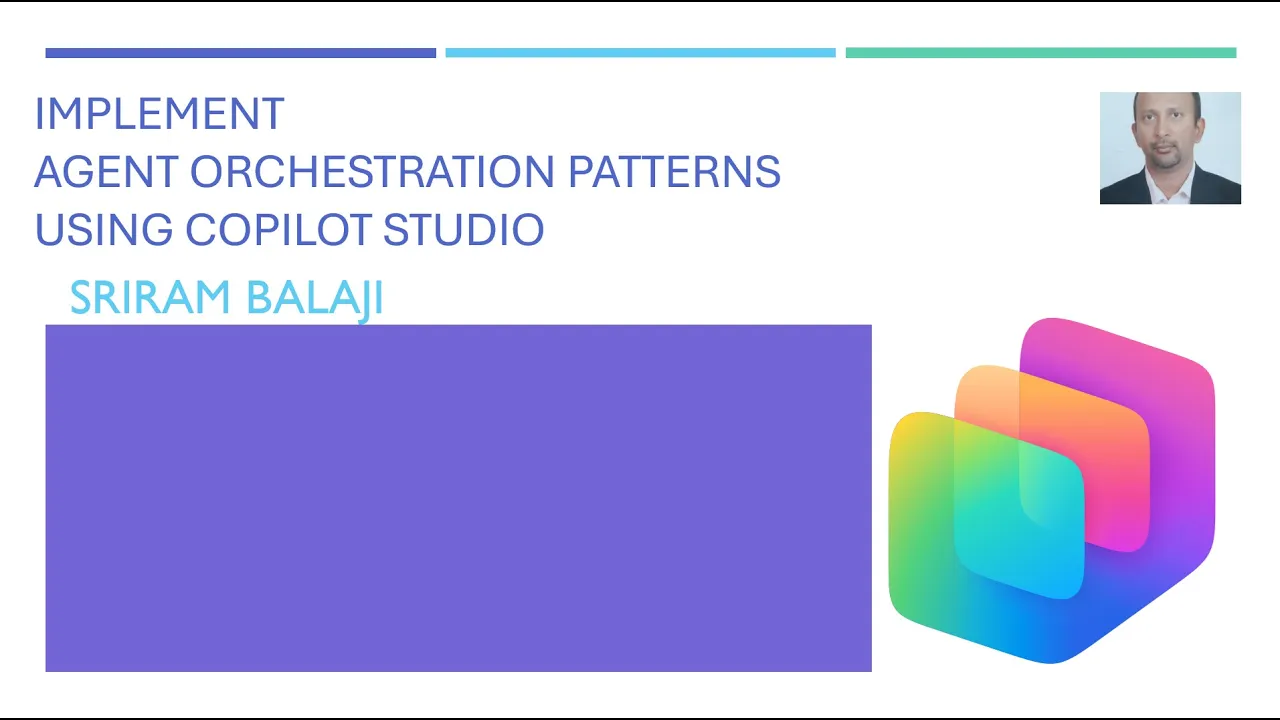 IMPLEMENT
AGENT ORCHESTRATION PATTERNS
USING COPILOT STUDIO

SRIRAM BALAJI